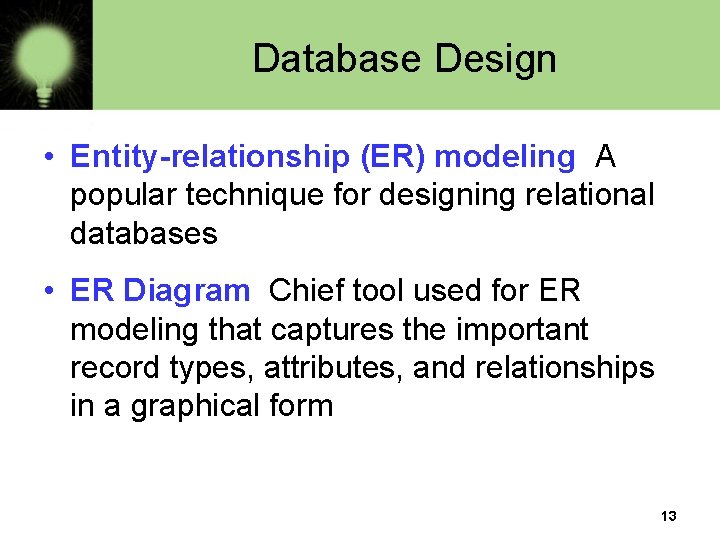 Database Design

• Entity-relationship (ER) modeling  A popular technique for designing relational databases

• ER Diagram  Chief tool used for ER modeling that captures the important record types, attributes, and relationships in a graphical form

13